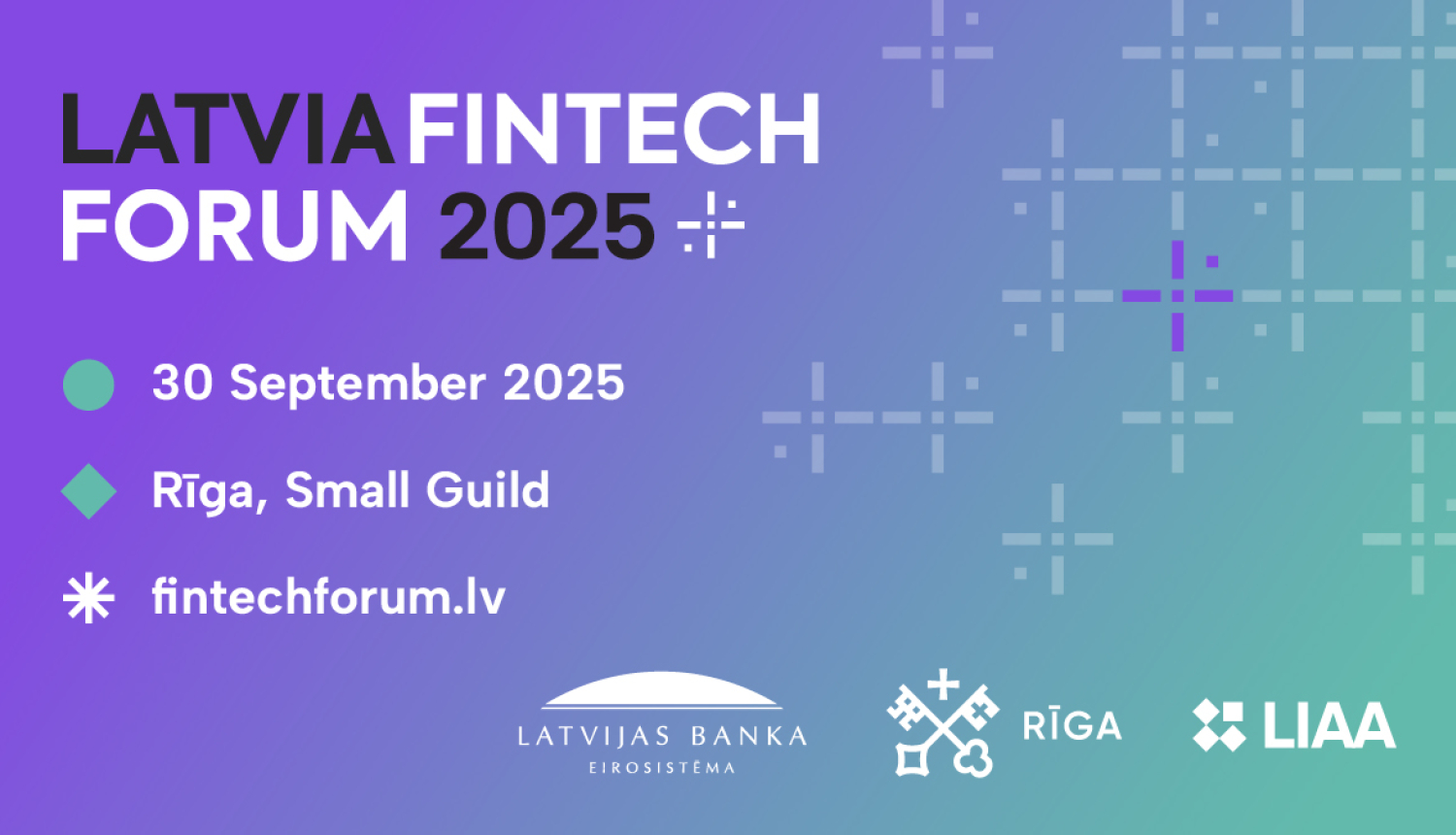 LATVIA FINTECH FORUM 2025

30 September 2025

Rīga, Small Guild

fintechforum.lv

LATVIJAS BANKA
EIROSISTĒMA

RĪGA

LIAA